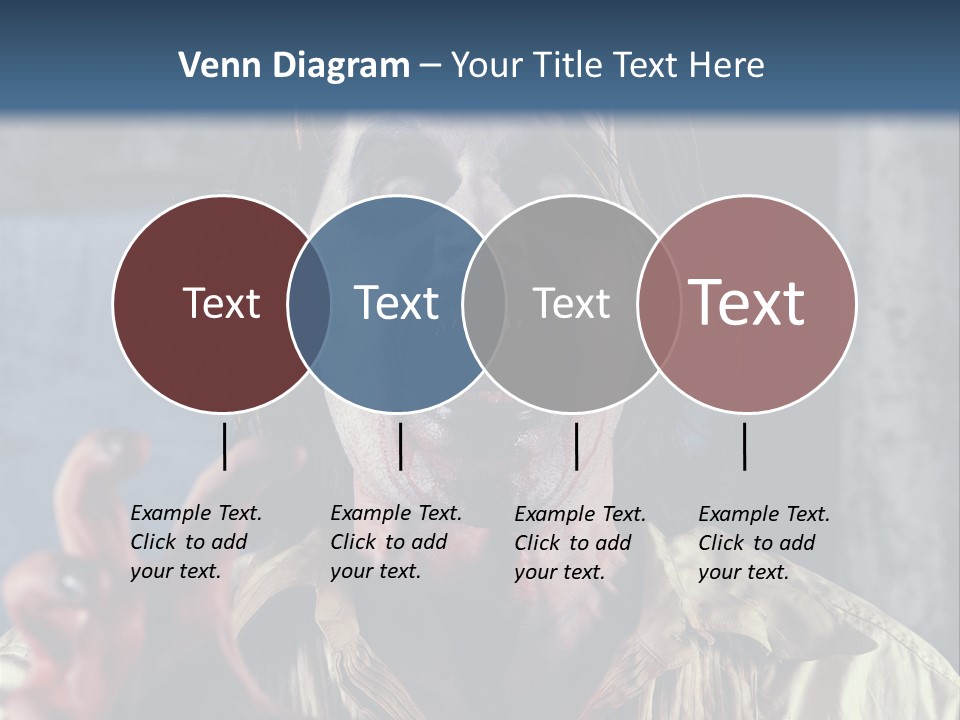 Venn Diagram – Your Title Text Here

Text

Text

Text

Text

Example Text. Click to add your text.

Example Text. Click to add your text.

Example Text. Click to add your text.

Example Text. Click to add your text.